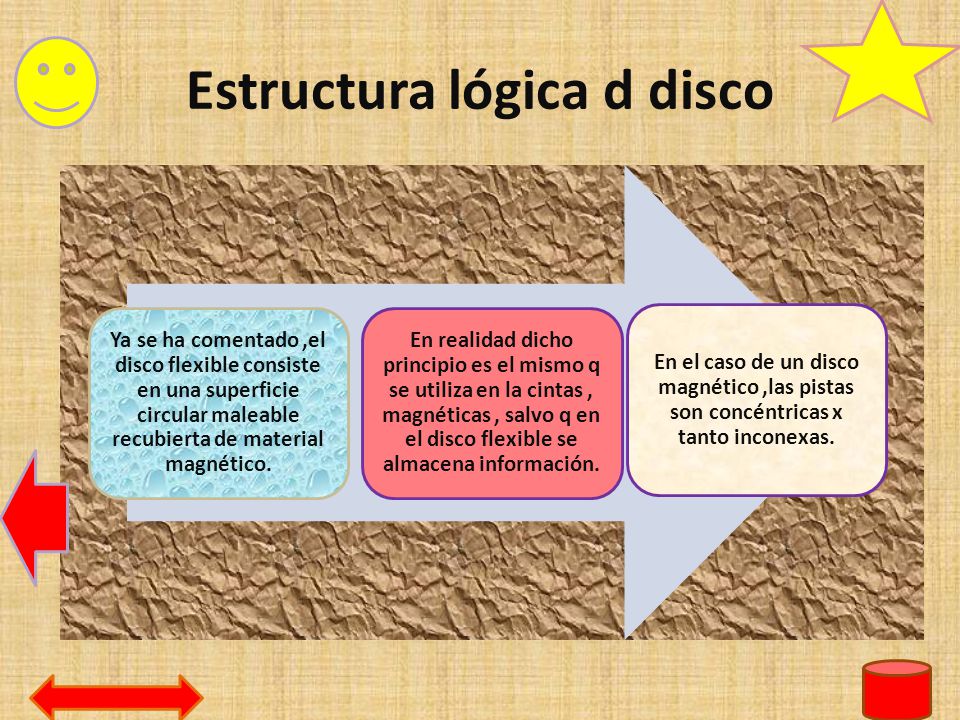 Estructura lógica d disco

Ya se ha comentado ,el disco flexible consiste en una superficie circular maleable recubierta de material magnético.

En realidad dicho principio es el mismo q se utiliza en la cintas , magnéticas , salvo q en el disco flexible se almacena información.

En el caso de un disco magnético ,las pistas son concéntricas x tanto inconexas.